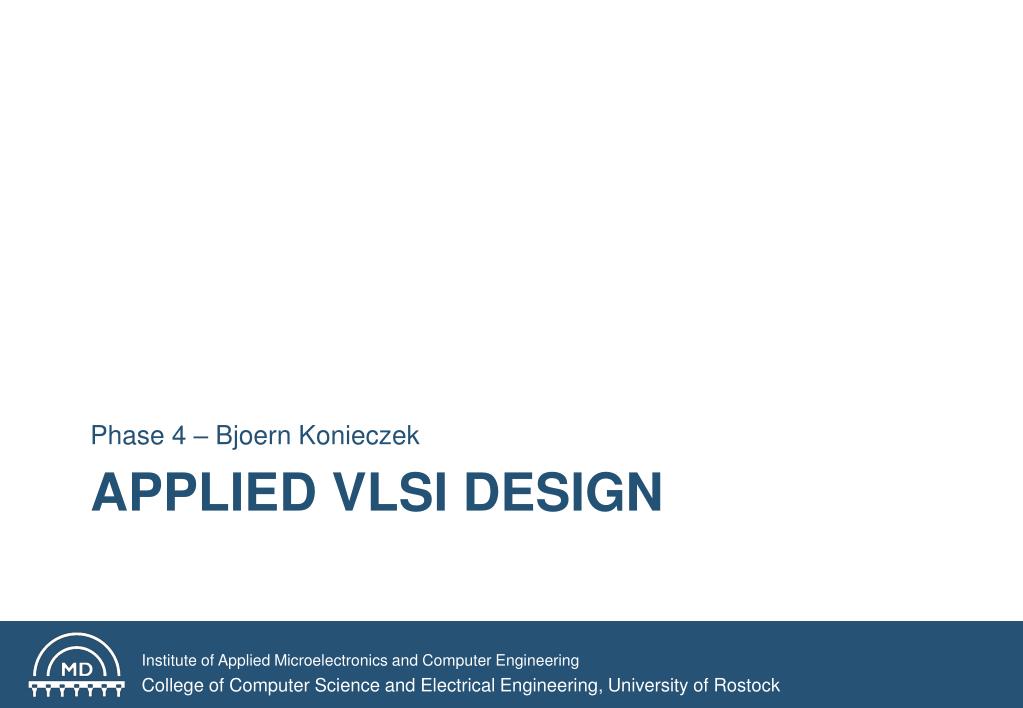 Phase 4 – Bjoern Konieczek

APPLIED VLSI DESIGN

MD

Institute of Applied Microelectronics and Computer Engineering
College of Computer Science and Electrical Engineering, University of Rostock